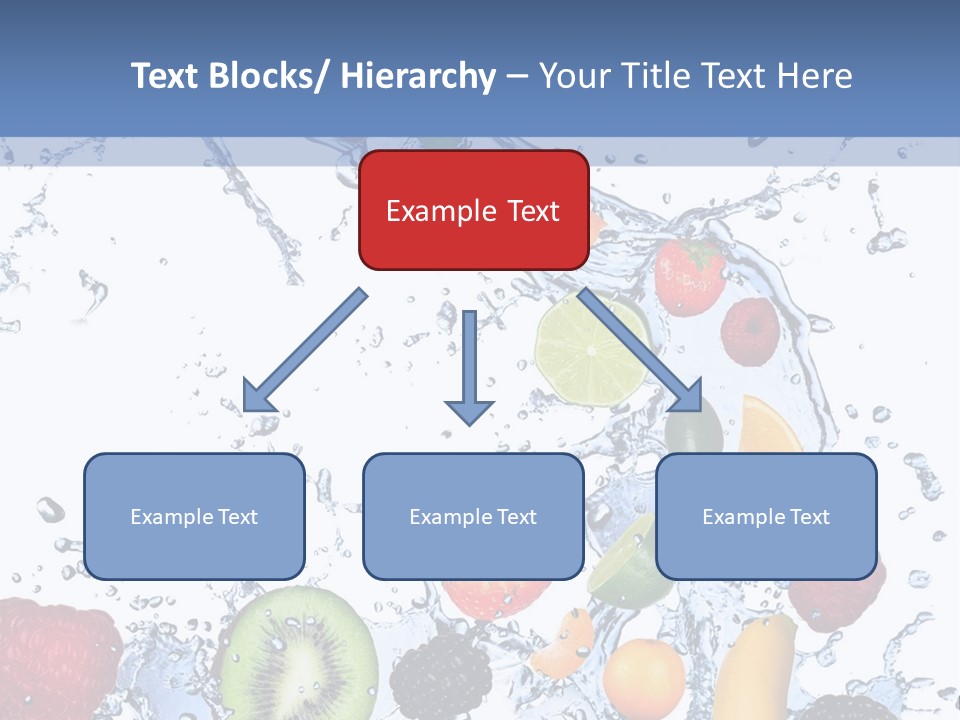 Text Blocks/ Hierarchy – Your Title Text Here

Example Text

Example Text

Example Text

Example Text